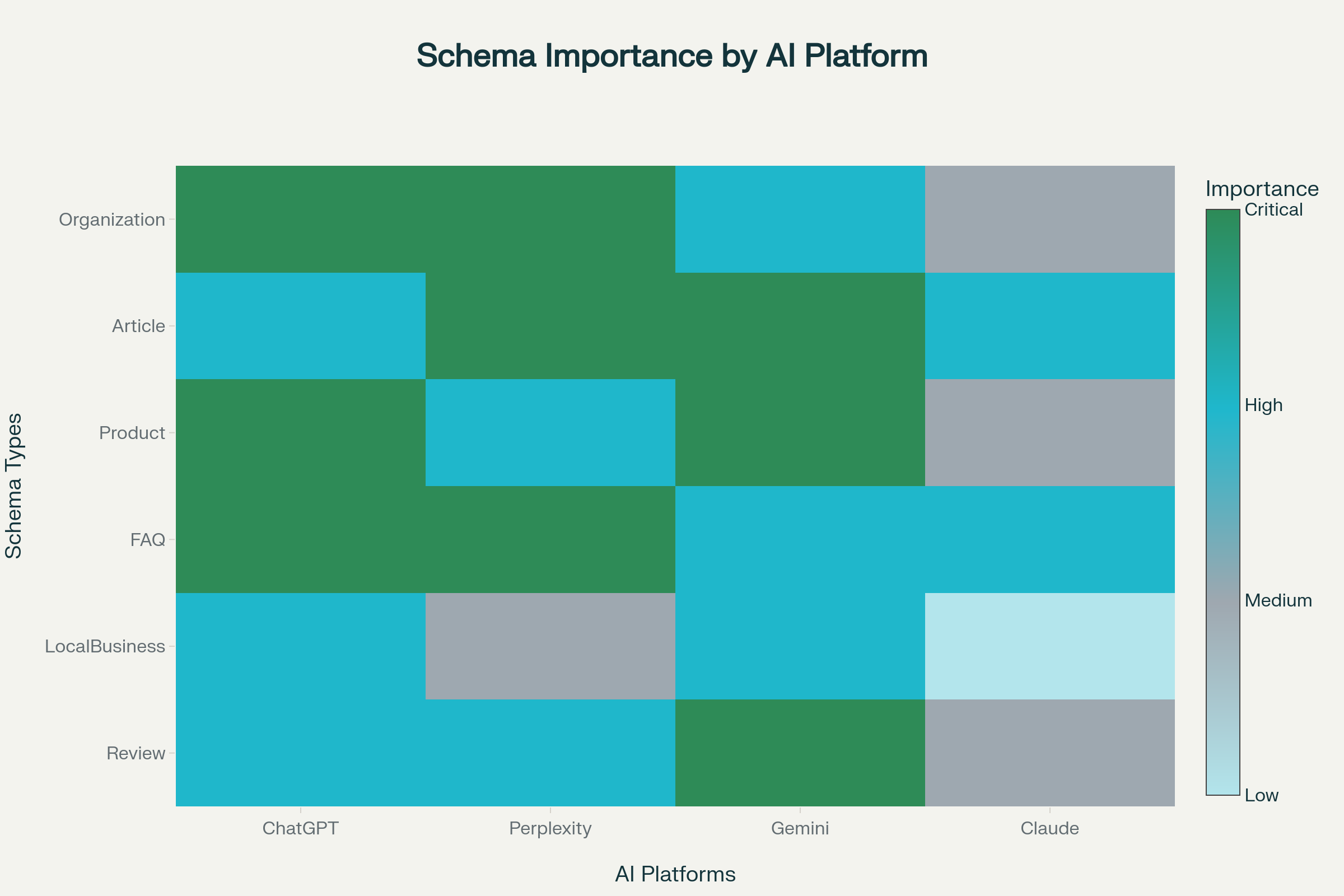 Schema Importance by AI Platform

Schema Types

Organization
Article
Product
FAQ
LocalBusiness
Review

ChatGPT
Perplexity
Gemini
Claude

AI Platforms

Importance
Critical
High
Medium
Low